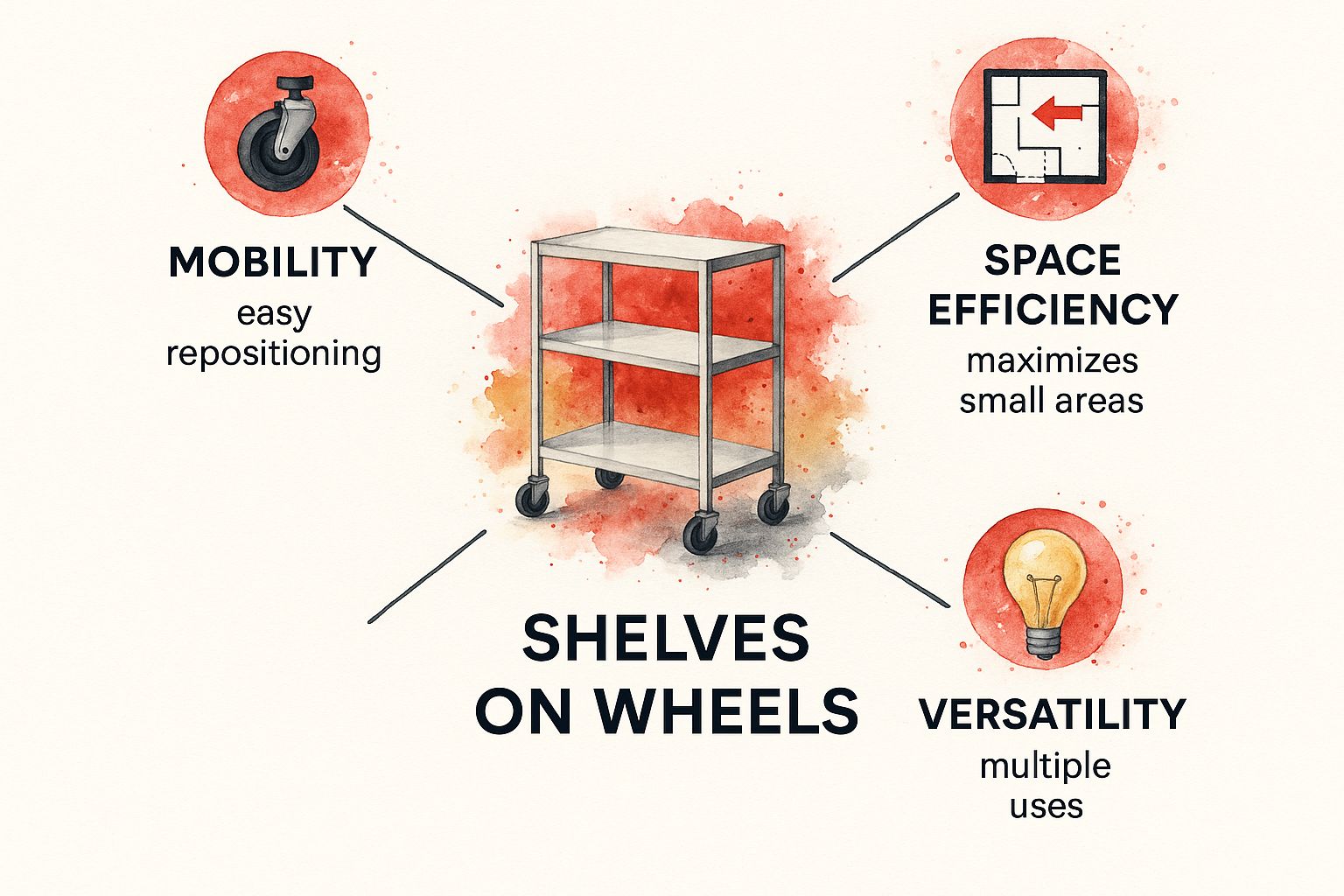 MOBILITY
easy repositioning

SPACE EFFICIENCY
maximizes small areas

SHELVES ON WHEELS

VERSATILITY
multiple uses